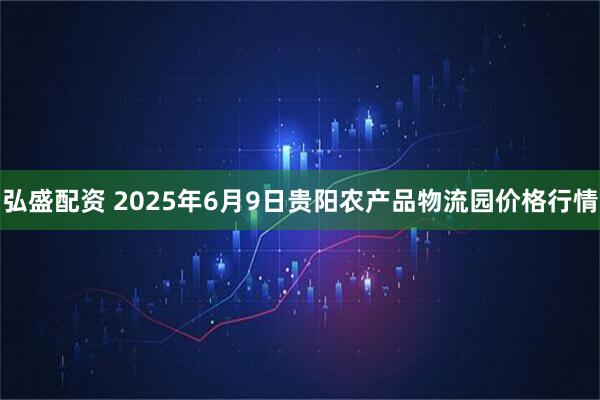 弘盛配资 2025年6月9日贵阳农产品物流园价格行情